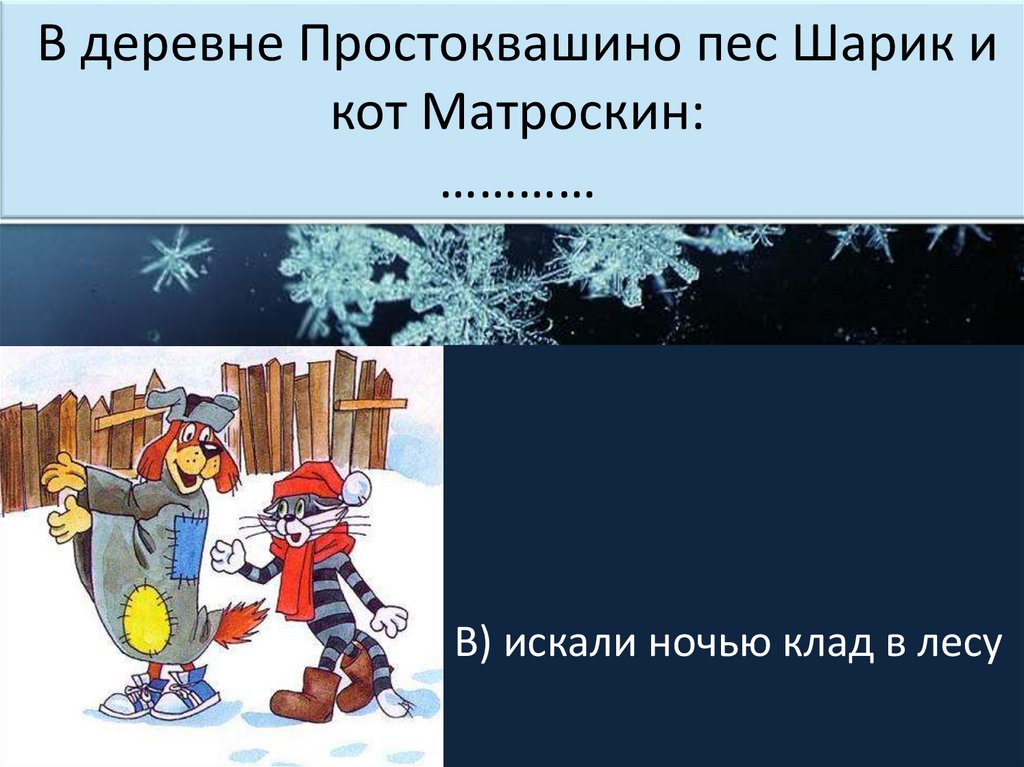 В деревне Простоквашино пес Шарик и кот Матроскин:
…………

В) искали ночью клад в лесу